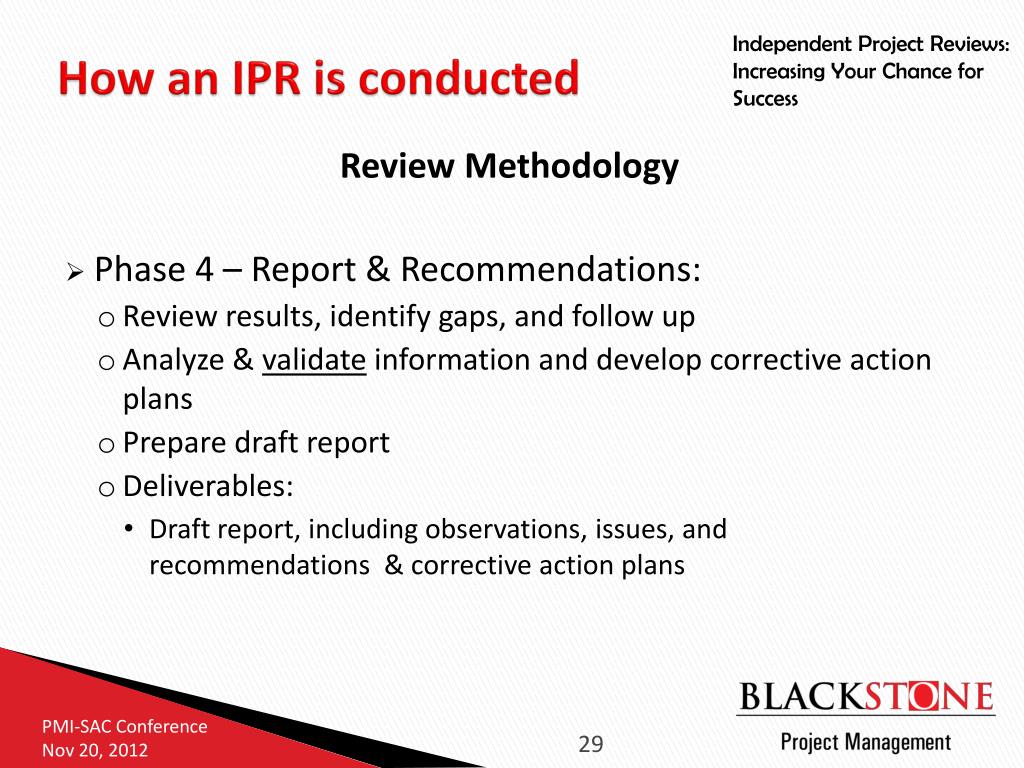 How an IPR is conducted

Independent Project Reviews: Increasing Your Chance for Success

Review Methodology

➢ Phase 4 – Report & Recommendations:
o Review results, identify gaps, and follow up
o Analyze & validate information and develop corrective action plans
o Prepare draft report
o Deliverables:
• Draft report, including observations, issues, and recommendations & corrective action plans

PMI-SAC Conference
Nov 20, 2012

29

BLACKSTONE
Project Management